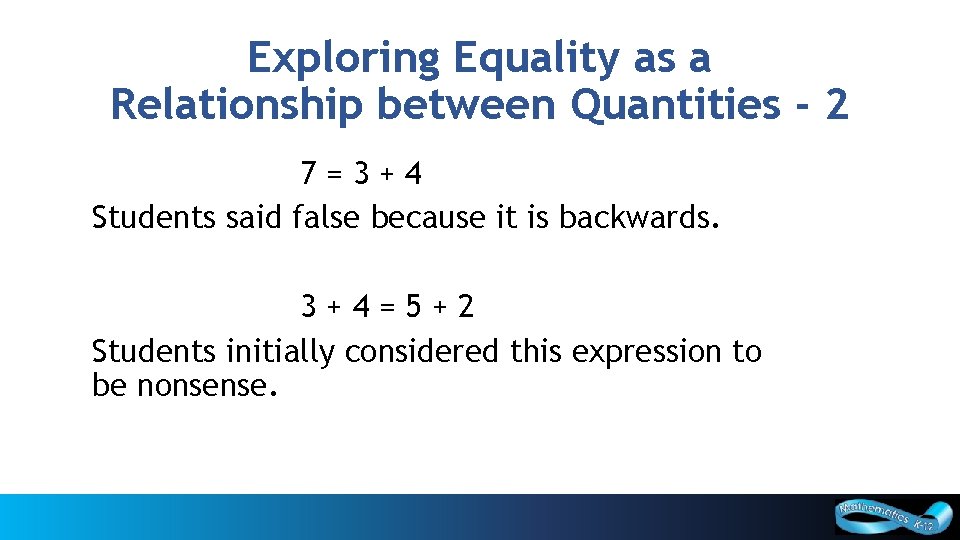 Exploring Equality as a Relationship between Quantities - 2

$7 = 3 + 4$

Students said false because it is backwards.

$3 + 4 = 5 + 2$

Students initially considered this expression to be nonsense.

Mathematics K-12